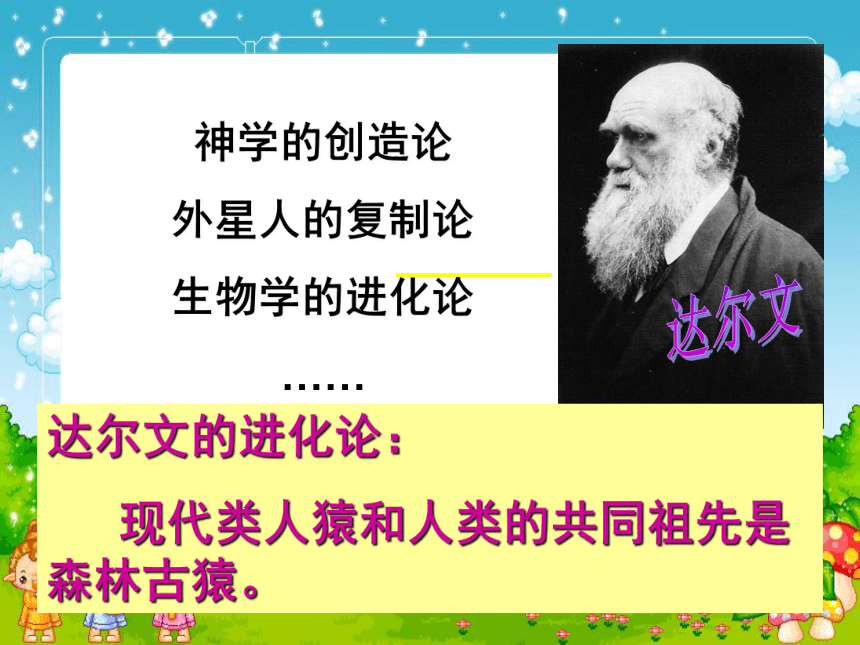 神学的创造论
外星人的复制论
生物学的进化论
……

达尔文

达尔文的进化论：

现代类人猿和人类的共同祖先是森林古猿。